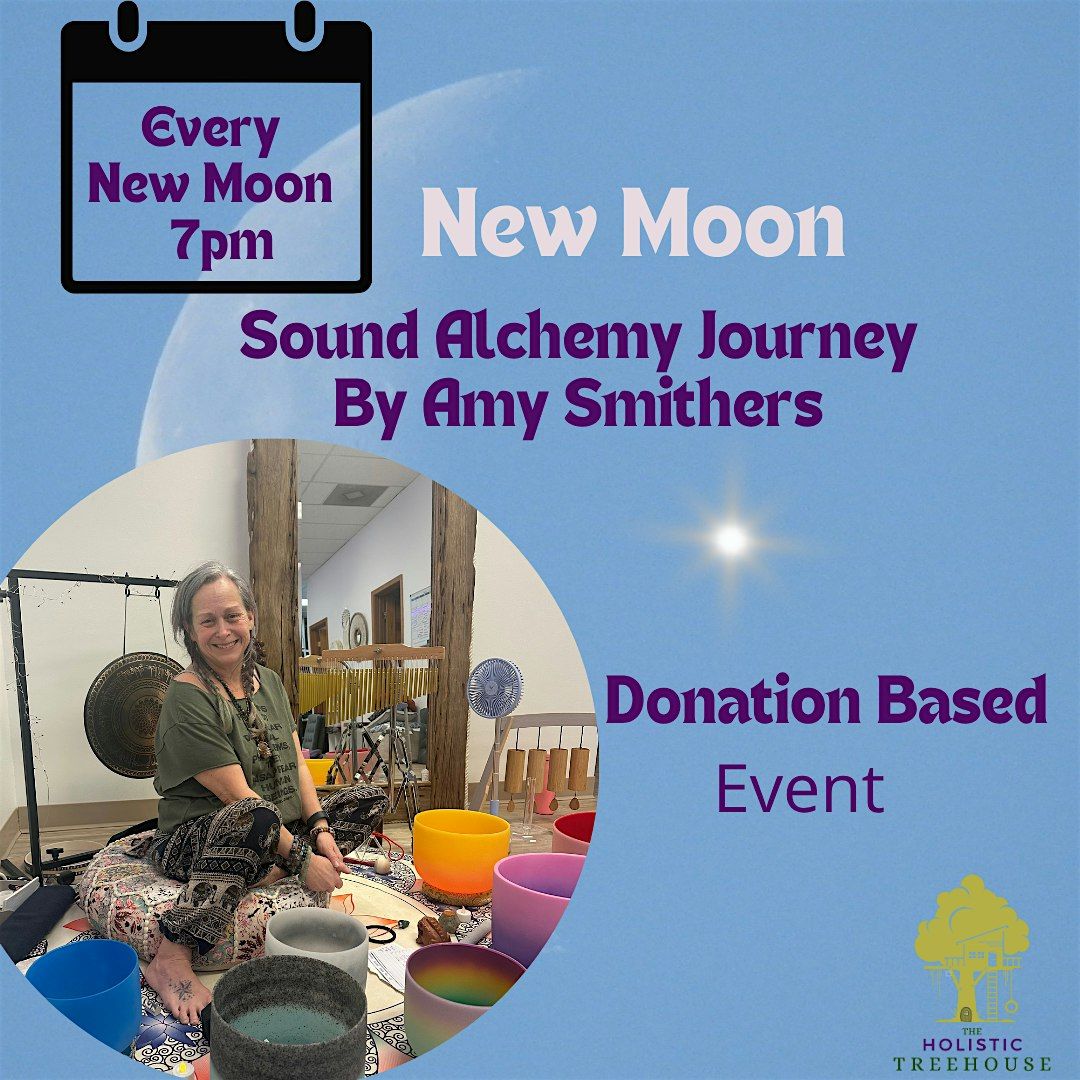 Every New Moon 7pm

New Moon

Sound Alchemy Journey By Amy Smithers

Donation Based Event

THE HOLISTIC TREEHOUSE